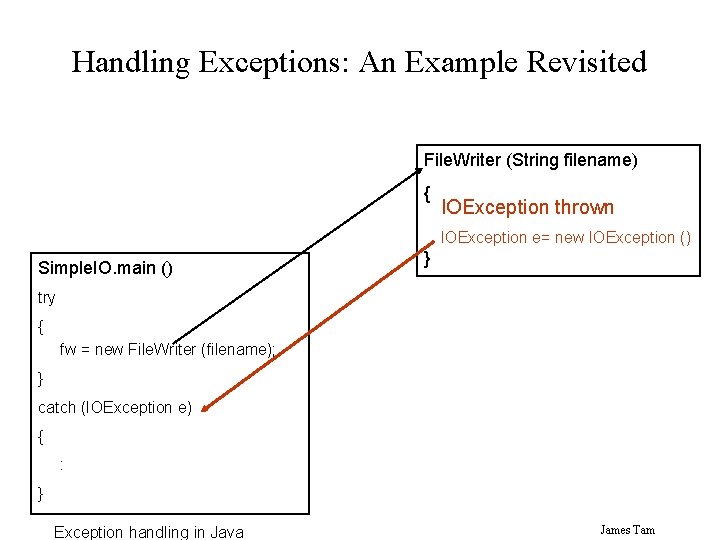 Handling Exceptions: An Example Revisited

FileWriter (String filename)
{
IOException thrown
IOException e= new IOException ()
}

SimpleIO.main ()
try
{
fw = new FileWriter (filename);
}
catch (IOException e)
{
:
}

Exception handling in Java

James Tam